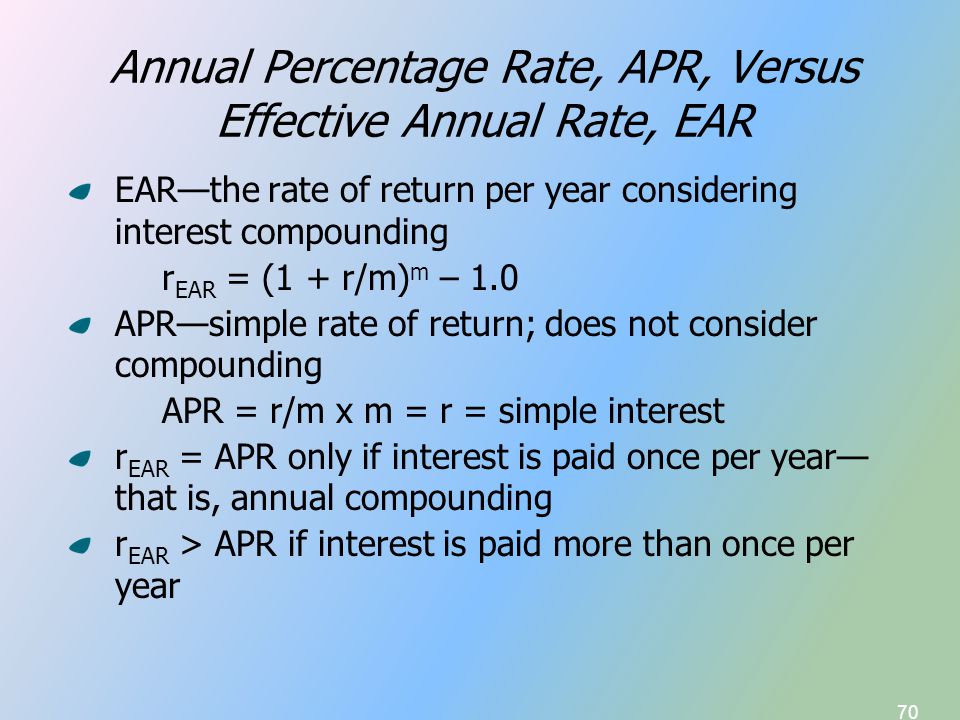 Annual Percentage Rate, APR, Versus Effective Annual Rate, EAR

EAR—the rate of return per year considering interest compounding

$r_{EAR} = (1 + r/m)^m – 1.0$

APR—simple rate of return; does not consider compounding

APR = r/m x m = r = simple interest

$r_{EAR}$ = APR only if interest is paid once per year—that is, annual compounding

$r_{EAR}$ > APR if interest is paid more than once per year

70